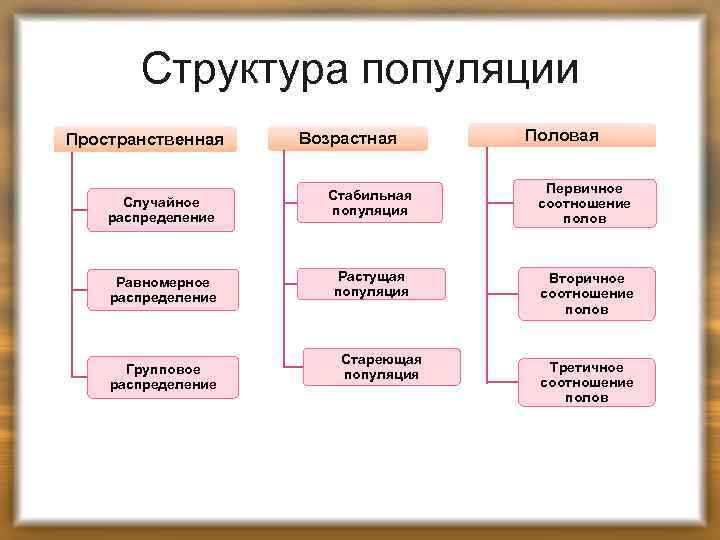 Структура популяции

Пространственная

Случайное распределение

Равномерное распределение

Групповое распределение

Возрастная

Стабильная популяция

Растущая популяция

Стареющая популяция

Половая

Первичное соотношение полов

Вторичное соотношение полов

Третичное соотношение полов